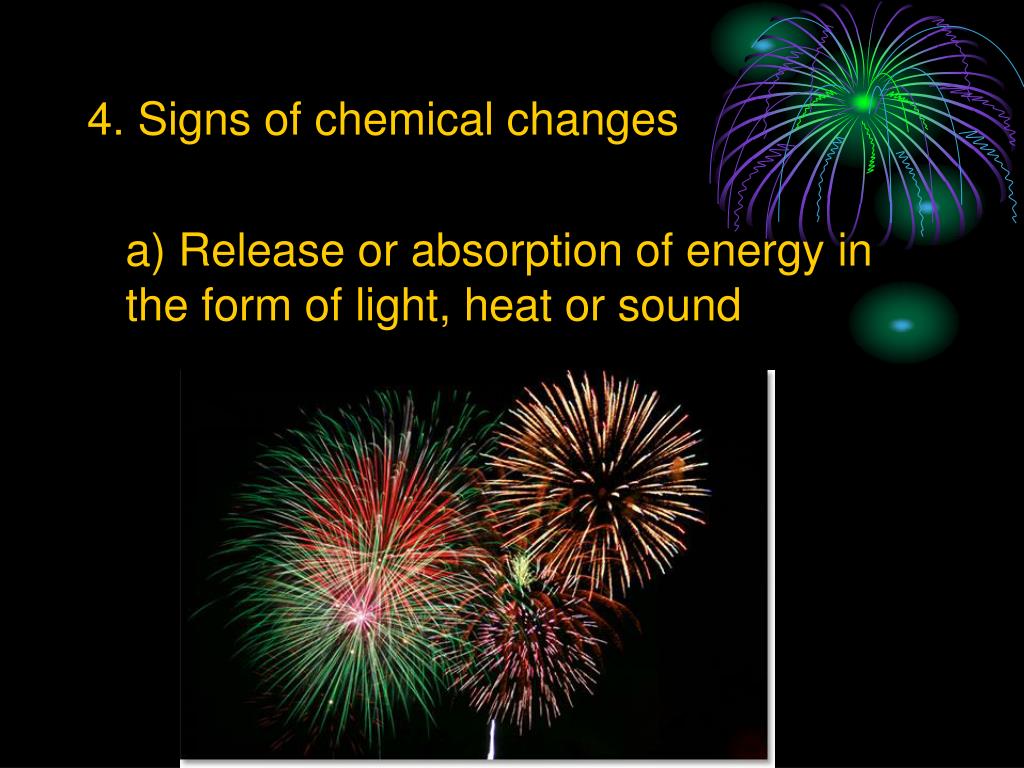 4. Signs of chemical changes

a) Release or absorption of energy in the form of light, heat or sound